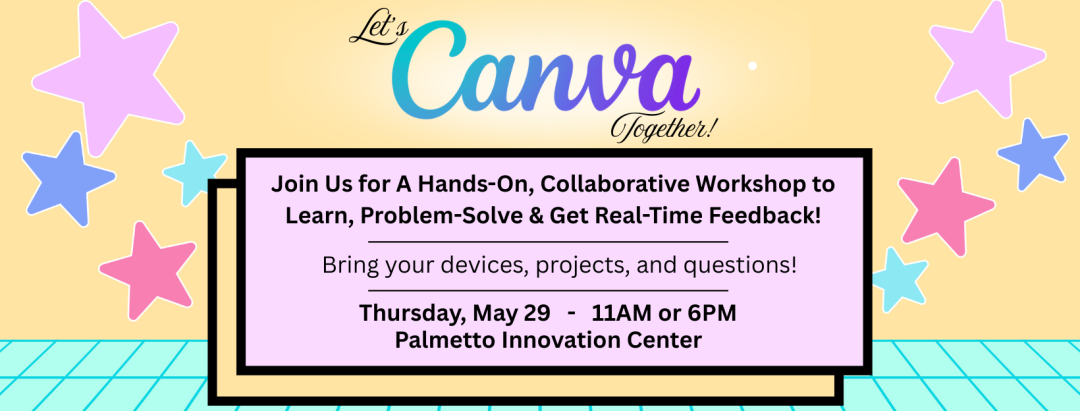 Let's Canva Together!

Join Us for A Hands-On, Collaborative Workshop to Learn, Problem-Solve & Get Real-Time Feedback!

Bring your devices, projects, and questions!

Thursday, May 29 - 11AM or 6PM
Palmetto Innovation Center